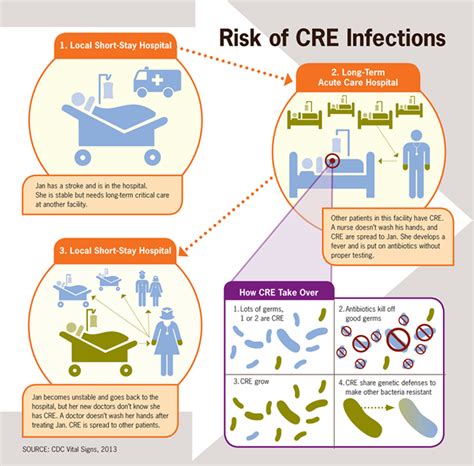 Risk of CRE Infections

1. Local Short-Stay Hospital

Jan has a stroke and is in the hospital. She is stable but needs long-term critical care at another facility.

2. Long-Term Acute Care Hospital

Other patients in this facility have CRE. A nurse doesn't wash his hands, and CRE are spread to Jan. She develops a fever and is put on antibiotics without proper testing.

3. Local Short-Stay Hospital

Jan becomes unstable and goes back to the hospital, but her new doctors don't know she has CRE. A doctor doesn't wash her hands after treating Jan. CRE is spread to other patients.

How CRE Take Over

1. Lots of germs, 1 or 2 are CRE

2. Antibiotics kill off good germs

3. CRE grow

4. CRE share genetic defenses to make other bacteria resistant

SOURCE: CDC Vital Signs, 2013